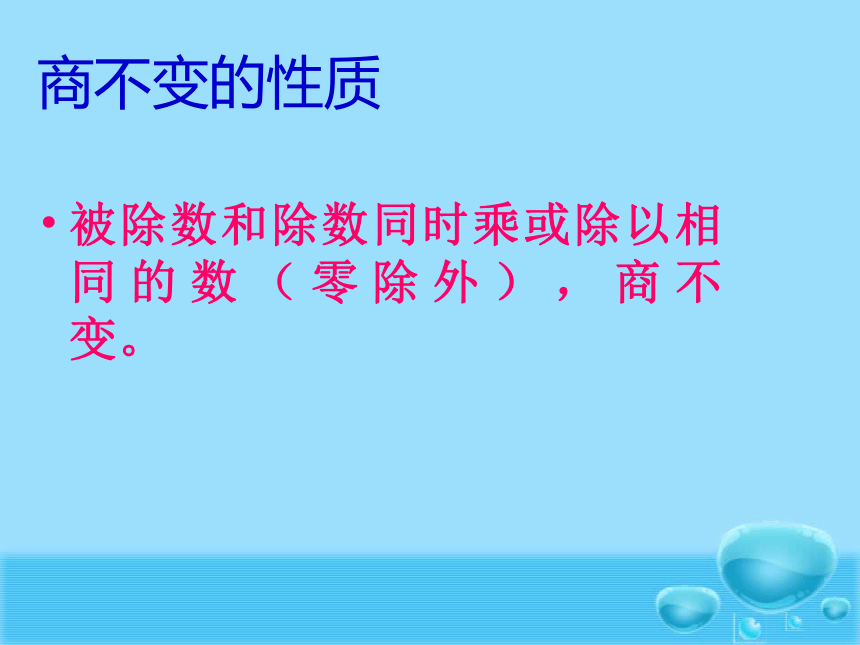 商不变的性质

• 被除数和除数同时乘或除以相同的数（零除外），商不变。